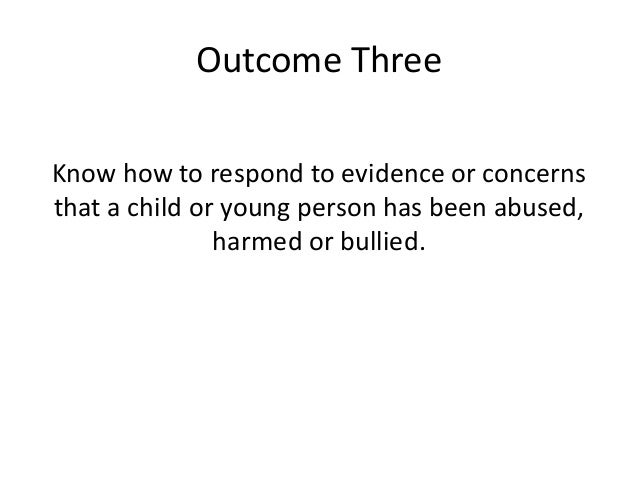 Outcome Three

Know how to respond to evidence or concerns that a child or young person has been abused, harmed or bullied.